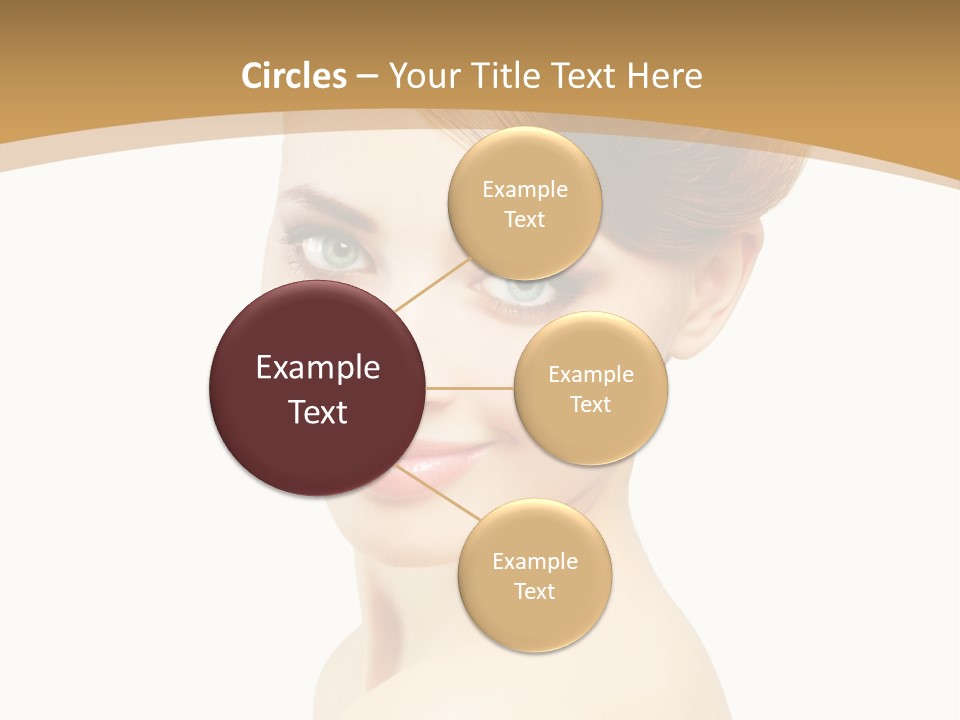 Circles – Your Title Text Here

Example Text

Example Text

Example Text

Example Text